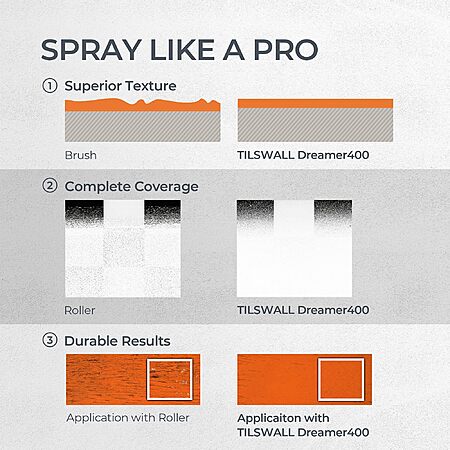 SPRAY LIKE A PRO

① Superior Texture

Brush

TILSWALL Dreamer400

② Complete Coverage

Roller

TILSWALL Dreamer400

③ Durable Results

Application with Roller

Applicaiton with TILSWALL Dreamer400